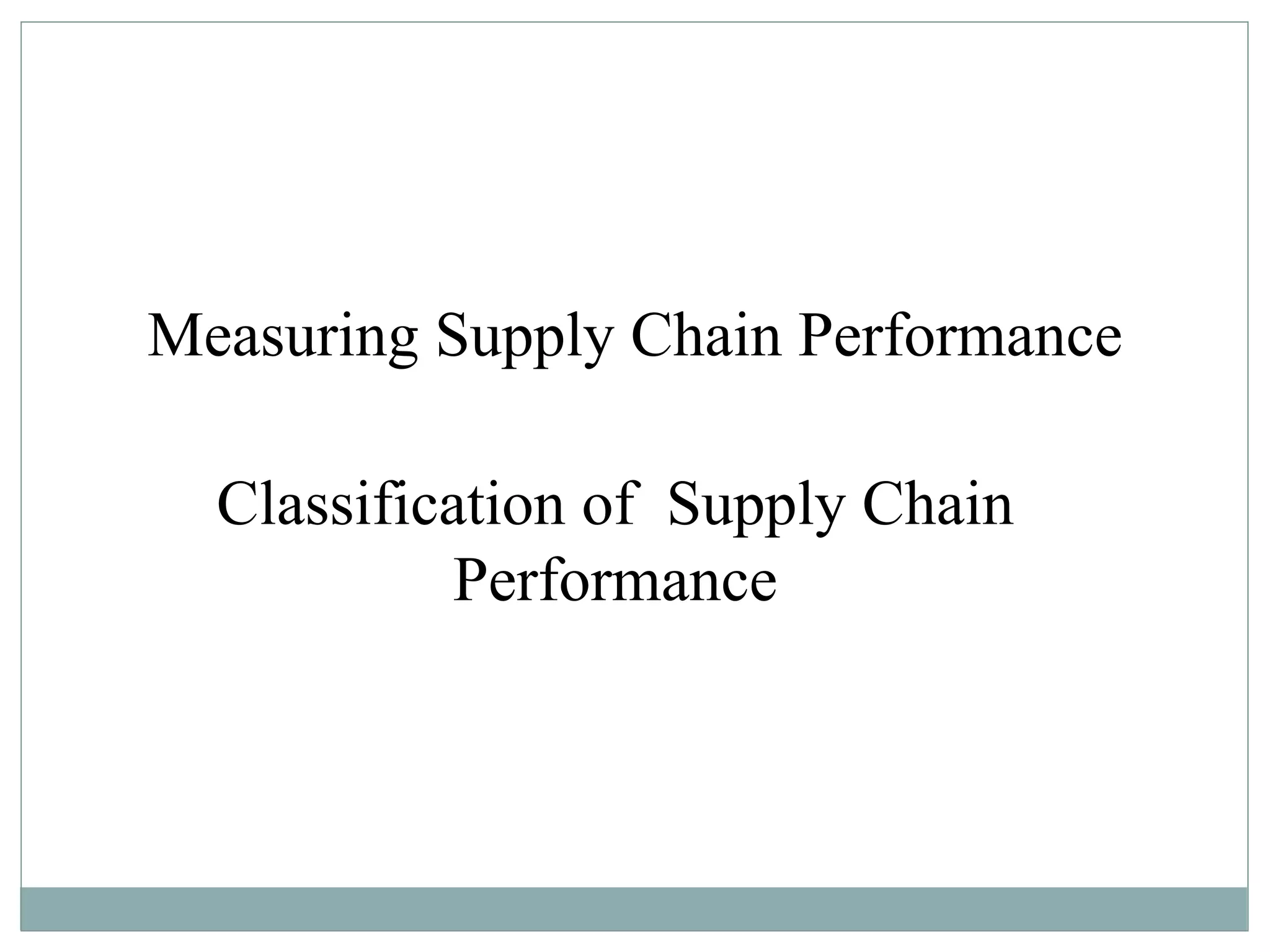 Measuring Supply Chain Performance

Classification of Supply Chain Performance